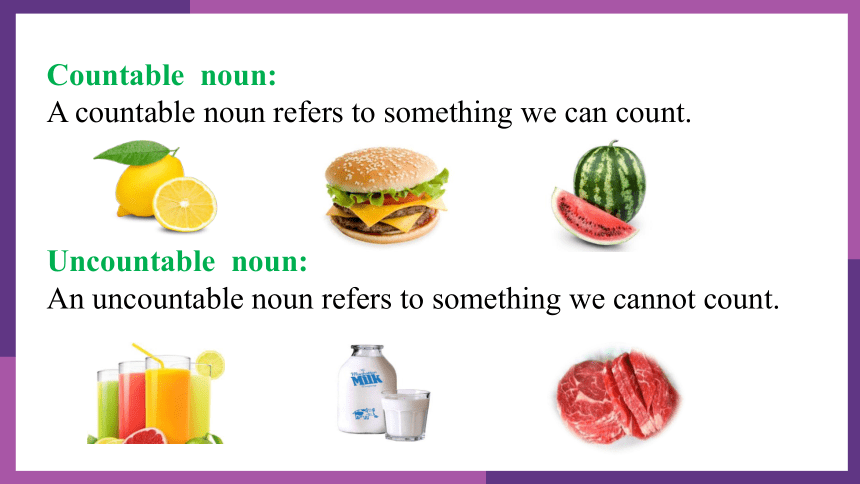 Countable noun:
A countable noun refers to something we can count.

Uncountable noun:
An uncountable noun refers to something we cannot count.

MILK